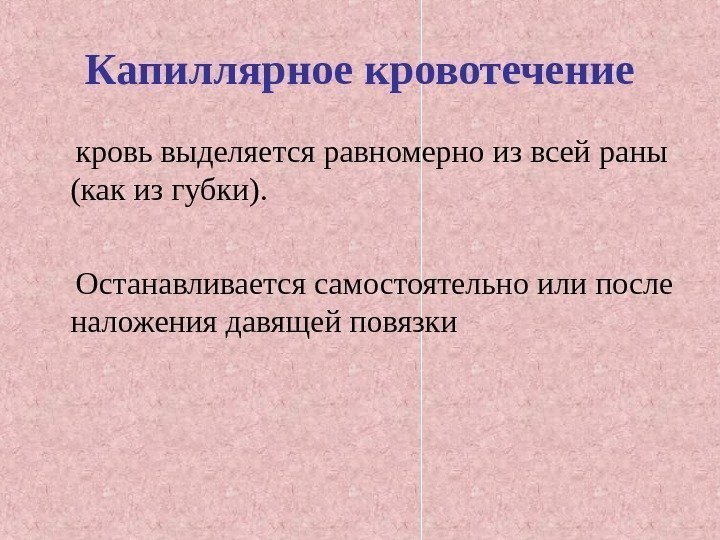 Капиллярное кровотечение

кровь выделяется равномерно из всей раны (как из губки).

Останавливается самостоятельно или после наложения давящей повязки